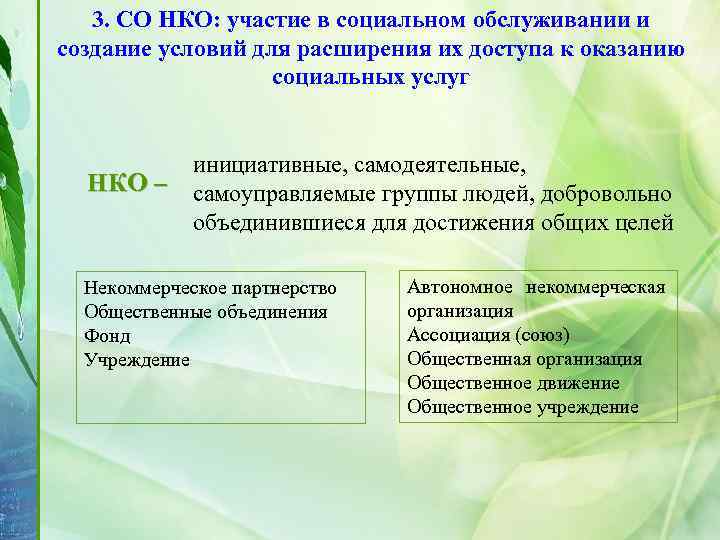 3. СО НКО: участие в социальном обслуживании и создание условий для расширения их доступа к оказанию социальных услуг

НКО – инициативные, самодеятельные, самоуправляемые группы людей, добровольно объединившиеся для достижения общих целей

Некоммерческое партнерство
Общественные объединения
Фонд
Учреждение

Автономное некоммерческая организация
Ассоциация (союз)
Общественная организация
Общественное движение
Общественное учреждение